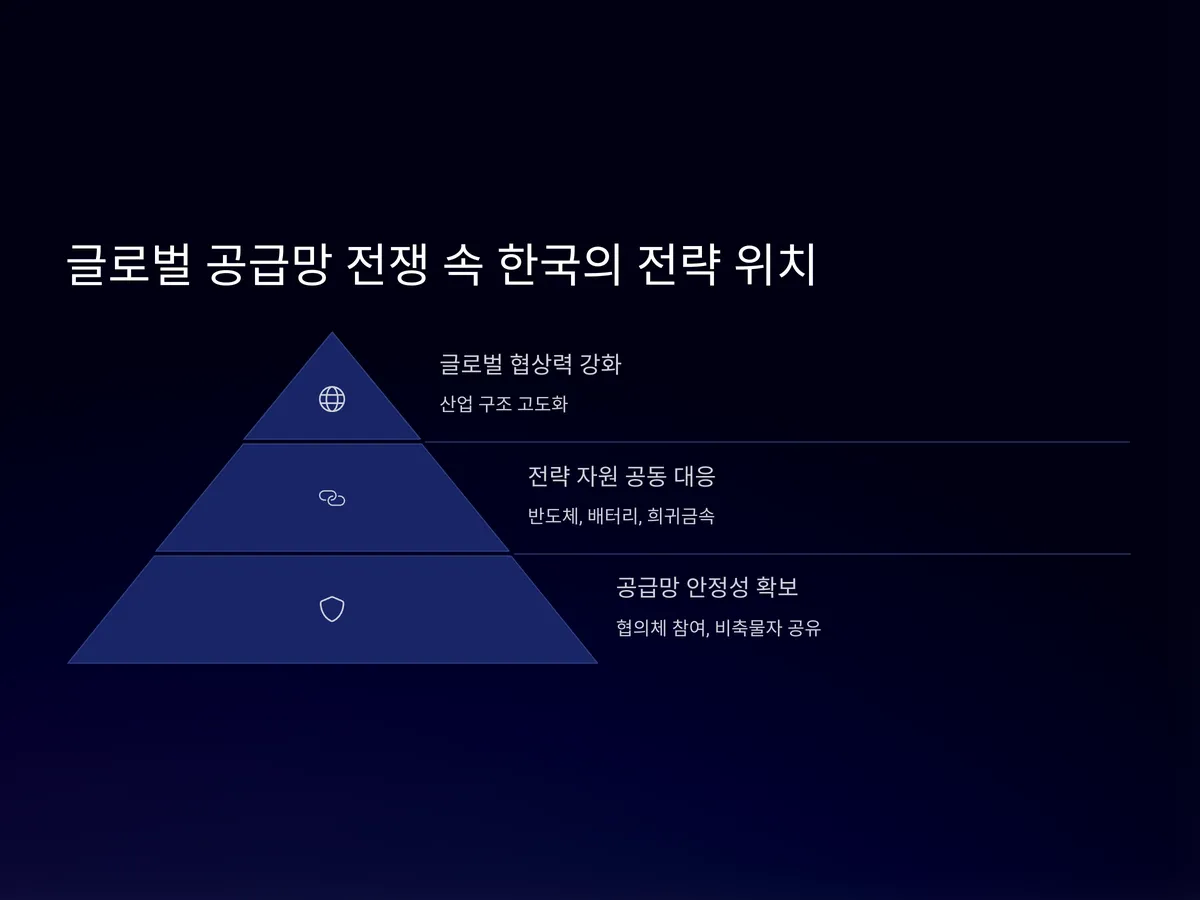 글로벌 공급망 전쟁 속 한국의 전략 위치

글로벌 협상력 강화

산업 구조 고도화

전략 자원 공동 대응

반도체, 배터리, 희귀금속

공급망 안정성 확보

협의체 참여, 비축물자 공유